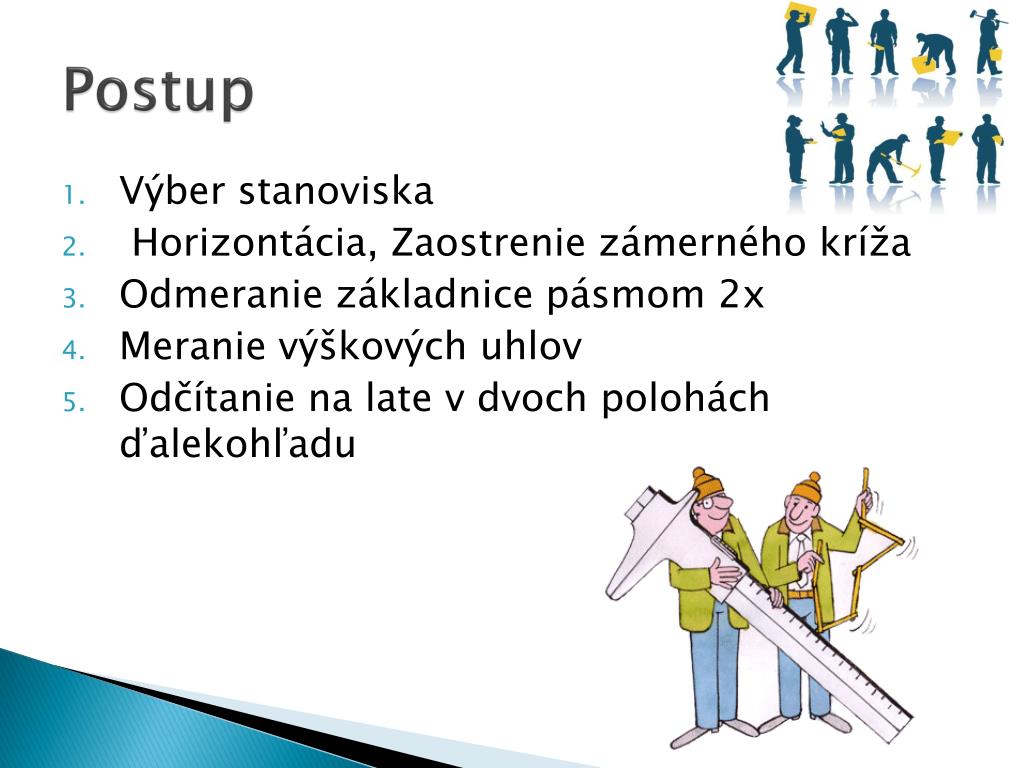 Postup

1. Výber stanoviska
2. Horizontácia, Zaostrenie zámerného kríža
3. Odmeranie základnice pásmom 2x
4. Meranie výškových uhlov
5. Odčítanie na late v dvoch polohách ďalekohľadu